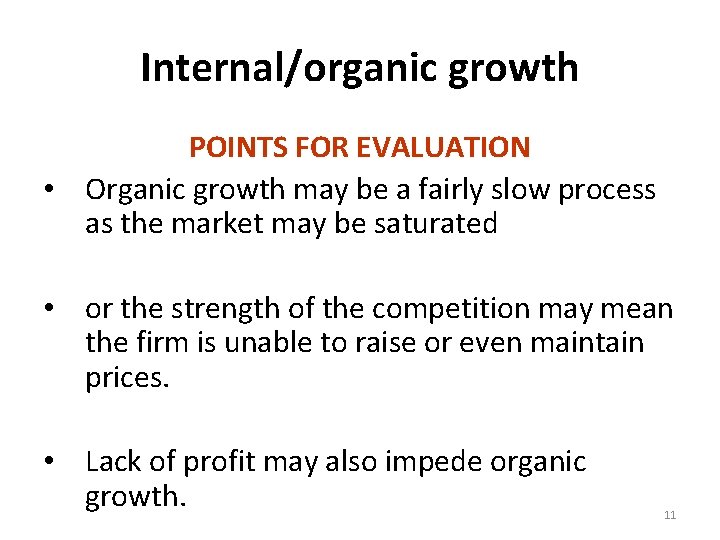 Internal/organic growth

POINTS FOR EVALUATION

• Organic growth may be a fairly slow process as the market may be saturated

• or the strength of the competition may mean the firm is unable to raise or even maintain prices.

• Lack of profit may also impede organic growth.

11